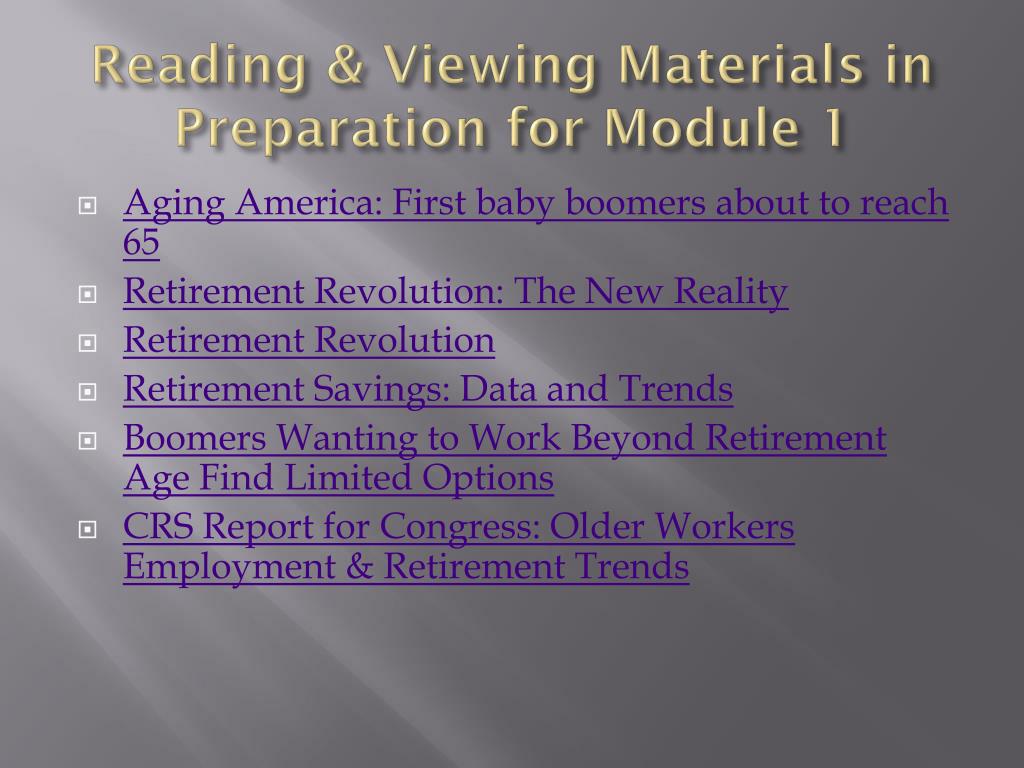 Reading & Viewing Materials in Preparation for Module 1

Aging America: First baby boomers about to reach 65

Retirement Revolution: The New Reality

Retirement Revolution

Retirement Savings: Data and Trends

Boomers Wanting to Work Beyond Retirement Age Find Limited Options

CRS Report for Congress: Older Workers Employment & Retirement Trends